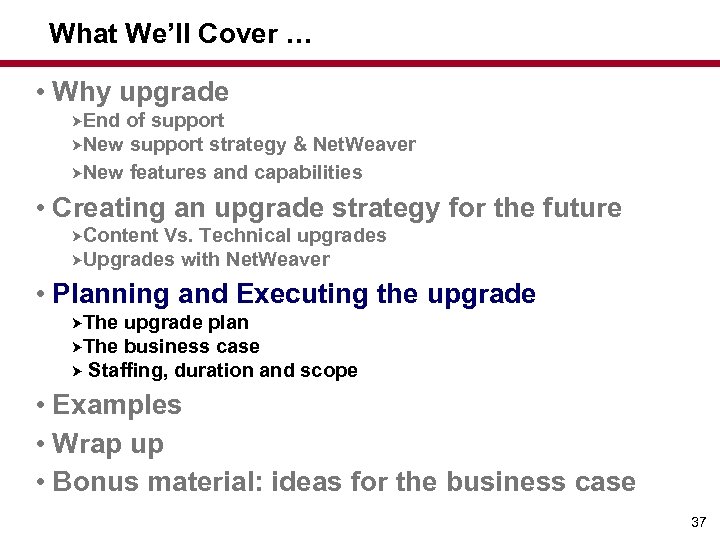 What We'll Cover …

• Why upgrade
➤End of support
➤New support strategy & NetWeaver
➤New features and capabilities

• Creating an upgrade strategy for the future
➤Content Vs. Technical upgrades
➤Upgrades with NetWeaver

• Planning and Executing the upgrade
➤The upgrade plan
➤The business case
➤ Staffing, duration and scope

• Examples

• Wrap up

• Bonus material: ideas for the business case

37